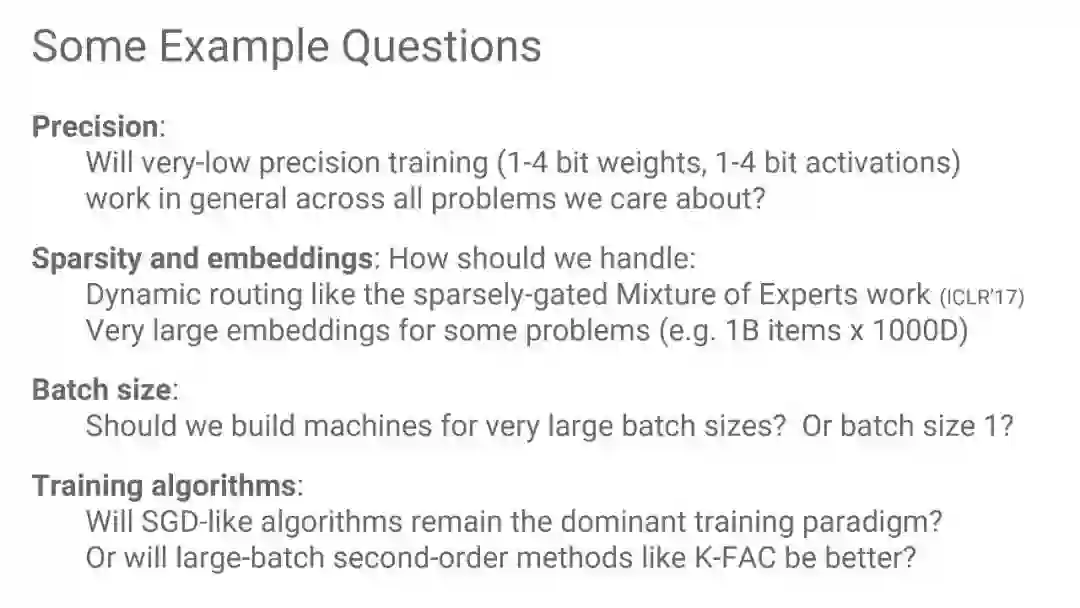 Some Example Questions

Precision:
Will very-low precision training (1-4 bit weights, 1-4 bit activations) work in general across all problems we care about?

Sparsity and embeddings: How should we handle:
Dynamic routing like the sparsely-gated Mixture of Experts work (ICLR'17)
Very large embeddings for some problems (e.g. 1B items x 1000D)

Batch size:
Should we build machines for very large batch sizes? Or batch size 1?

Training algorithms:
Will SGD-like algorithms remain the dominant training paradigm?
Or will large-batch second-order methods like K-FAC be better?